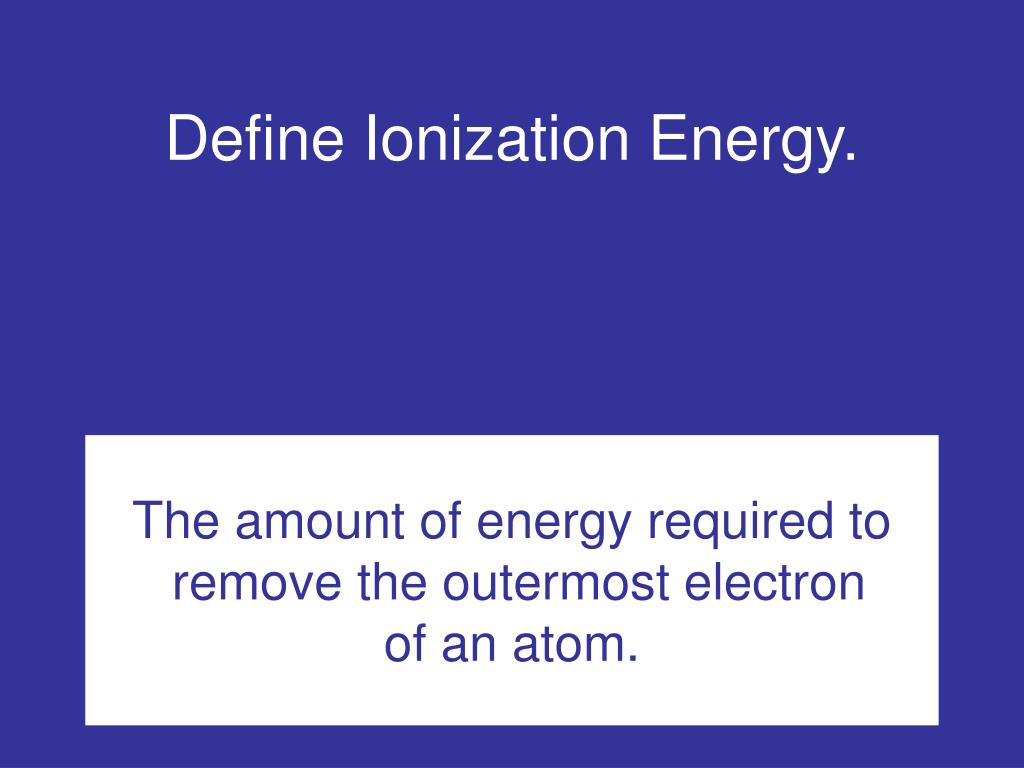 Define Ionization Energy.

The amount of energy required to remove the outermost electron of an atom.